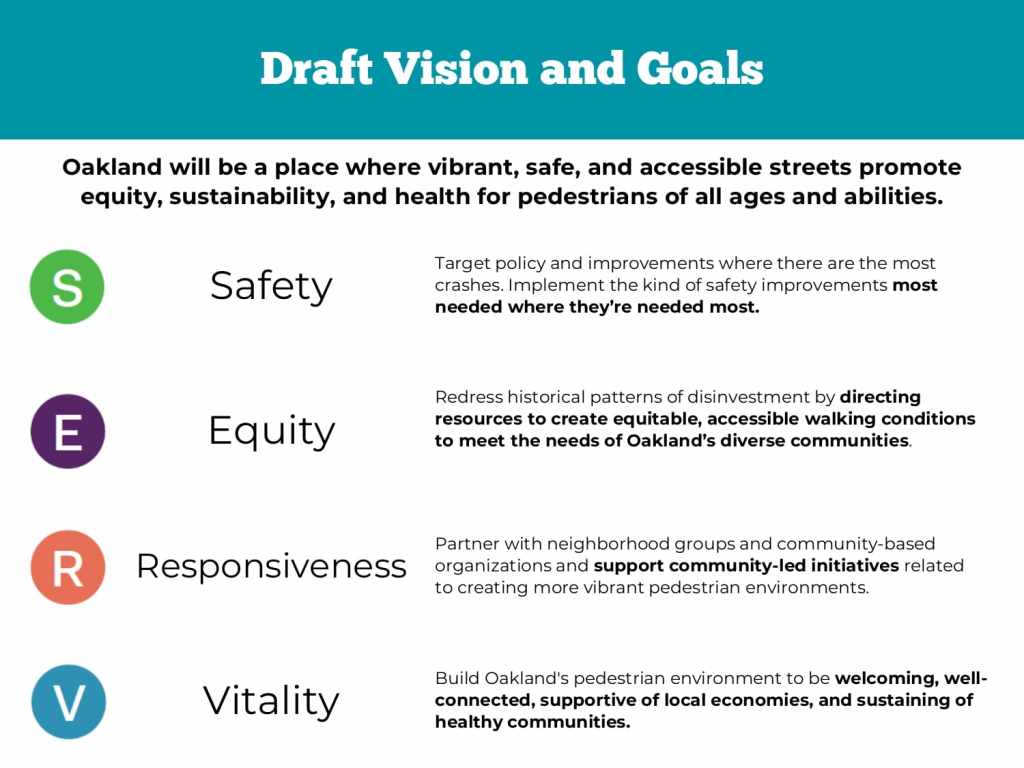 Draft Vision and Goals

Oakland will be a place where vibrant, safe, and accessible streets promote equity, sustainability, and health for pedestrians of all ages and abilities.

S

Safety

Target policy and improvements where there are the most crashes. Implement the kind of safety improvements most needed where they're needed most.

E

Equity

Redress historical patterns of disinvestment by directing resources to create equitable, accessible walking conditions to meet the needs of Oakland's diverse communities.

R

Responsiveness

Partner with neighborhood groups and community-based organizations and support community-led initiatives related to creating more vibrant pedestrian environments.

V

Vitality

Build Oakland's pedestrian environment to be welcoming, well-connected, supportive of local economies, and sustaining of healthy communities.